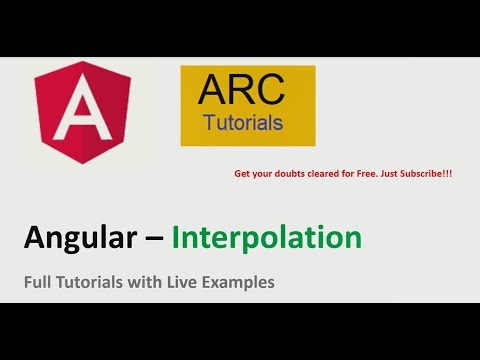 A

ARC
Tutorials

Get your doubts cleared for Free. Just Subscribe!!!

Angular – Interpolation

Full Tutorials with Live Examples